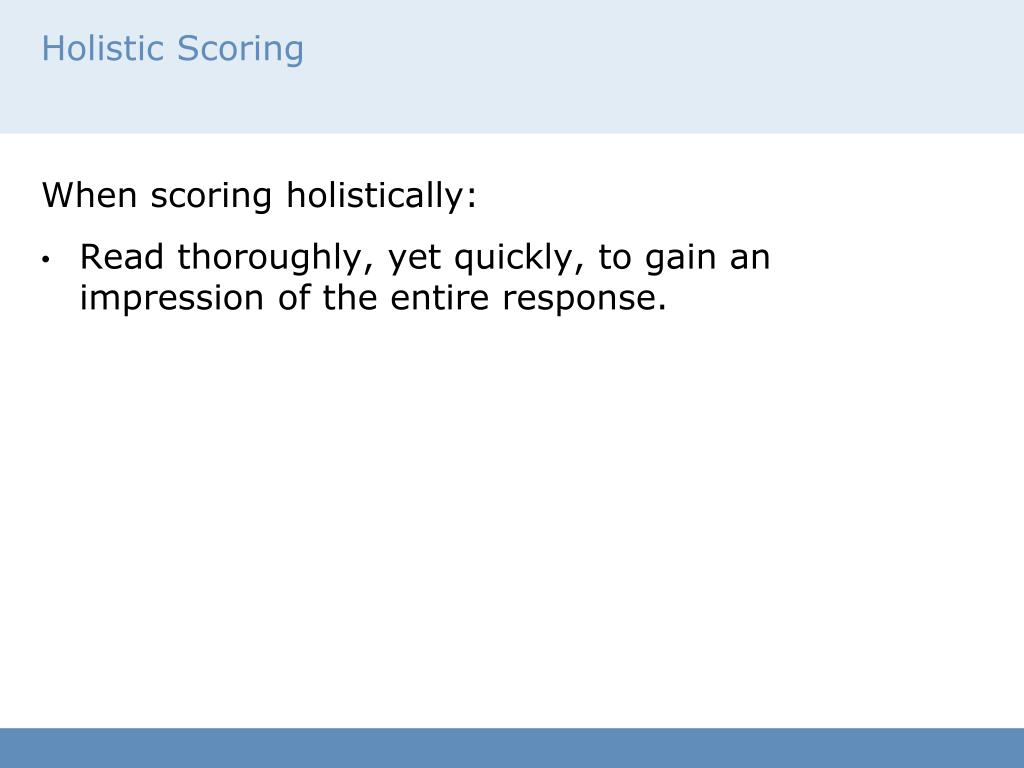 Holistic Scoring

When scoring holistically:

• Read thoroughly, yet quickly, to gain an impression of the entire response.